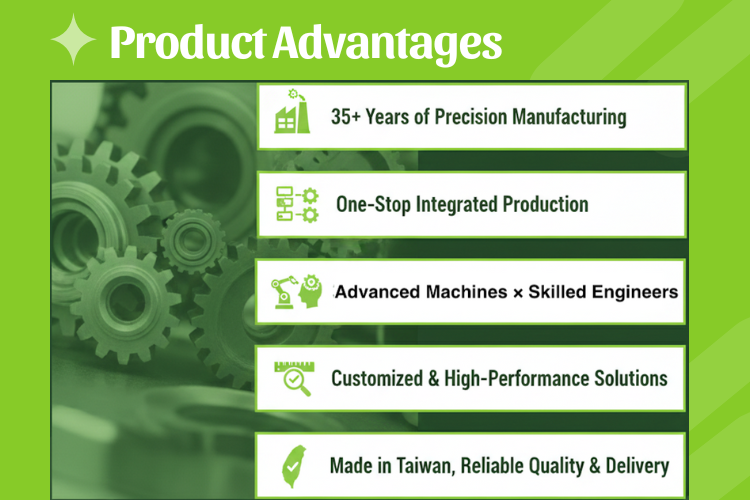 Product Advantages

35+ Years of Precision Manufacturing

One-Stop Integrated Production

Advanced Machines × Skilled Engineers

Customized & High-Performance Solutions

Made in Taiwan, Reliable Quality & Delivery